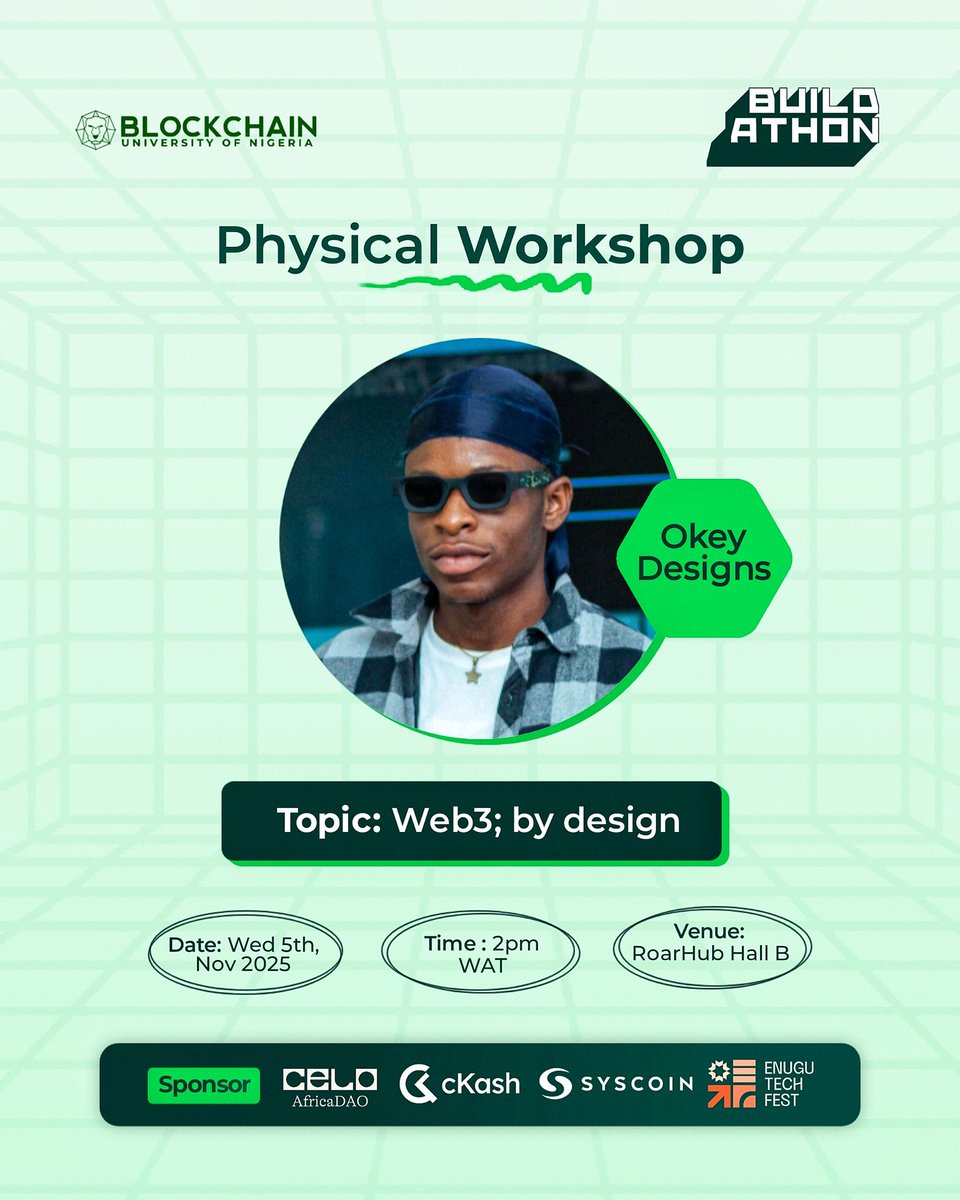 BLOCKCHAIN UNIVERSITY OF NIGERIA

BUILD ATHON

Physical Workshop

Okey Designs

Topic: Web3; by design

Date: Wed 5th, Nov 2025

Time : 2pm WAT

Venue: RoarHub Hall B

Sponsor

CELO AfricaDAO

cKash

SYSCOIN

ENUGU TECH FEST